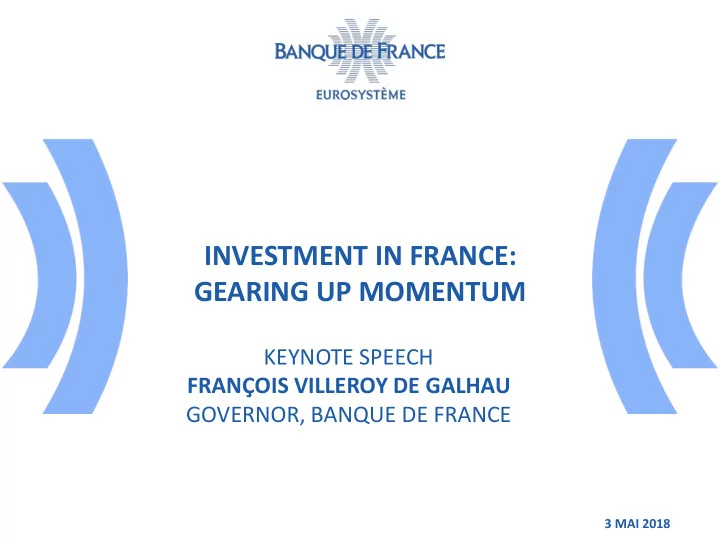 BANQUE DE FRANCE
EUROSYSTÈME

INVESTMENT IN FRANCE:
GEARING UP MOMENTUM

KEYNOTE SPEECH
FRANÇOIS VILLEROY DE GALHAU
GOVERNOR, BANQUE DE FRANCE

3 MAI 2018